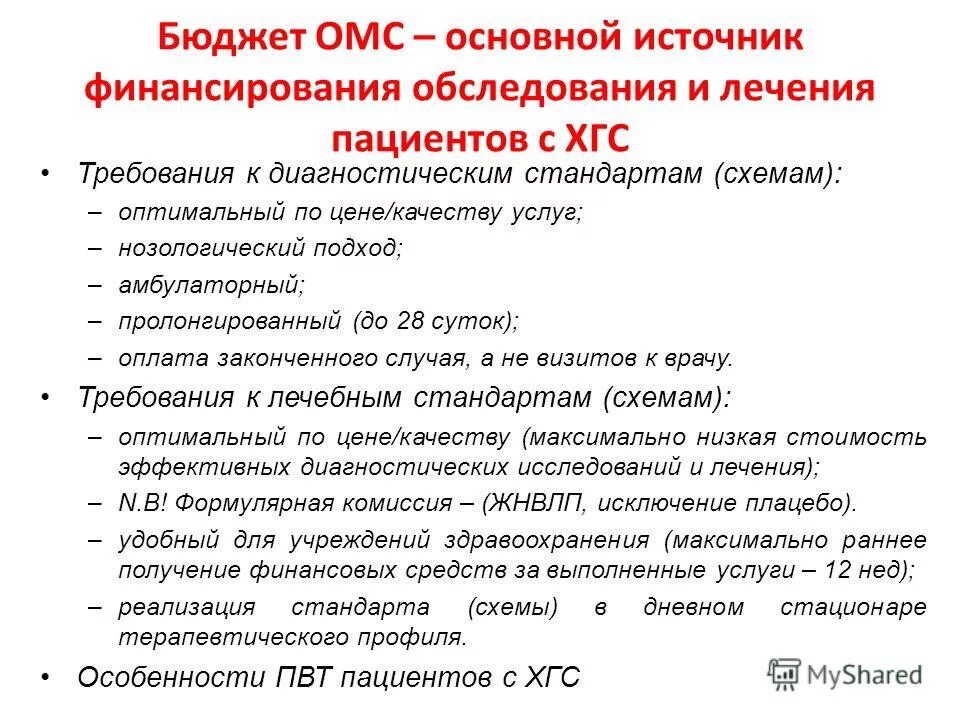 Бюджет ОМС – основной источник финансирования обследования и лечения пациентов с ХГС

• Требования к диагностическим стандартам (схемам):
– оптимальный по цене/качеству услуг;
– нозологический подход;
– амбулаторный;
– пролонгированный (до 28 суток);
– оплата законченного случая, а не визитов к врачу.

• Требования к лечебным стандартам (схемам):
– оптимальный по цене/качеству (максимально низкая стоимость эффективных диагностических исследований и лечения);
– N.B! Формулярная комиссия – (ЖНВЛП, исключение плацебо).
– удобный для учреждений здравоохранения (максимально раннее получение финансовых средств за выполненные услуги – 12 нед);
– реализация стандарта (схемы) в дневном стационаре терапевтического профиля.

• Особенности ПВТ пациентов с ХГС

MyShared